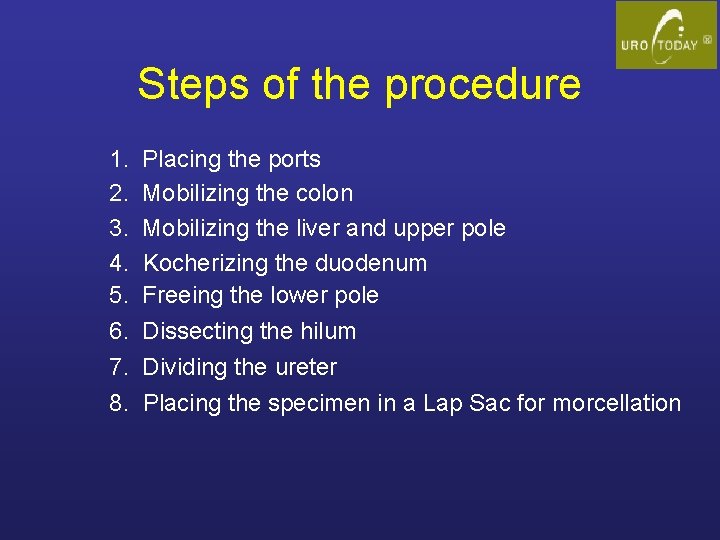 URO TODAY ®

Steps of the procedure

1. Placing the ports
2. Mobilizing the colon
3. Mobilizing the liver and upper pole
4. Kocherizing the duodenum
5. Freeing the lower pole
6. Dissecting the hilum
7. Dividing the ureter
8. Placing the specimen in a Lap Sac for morcellation